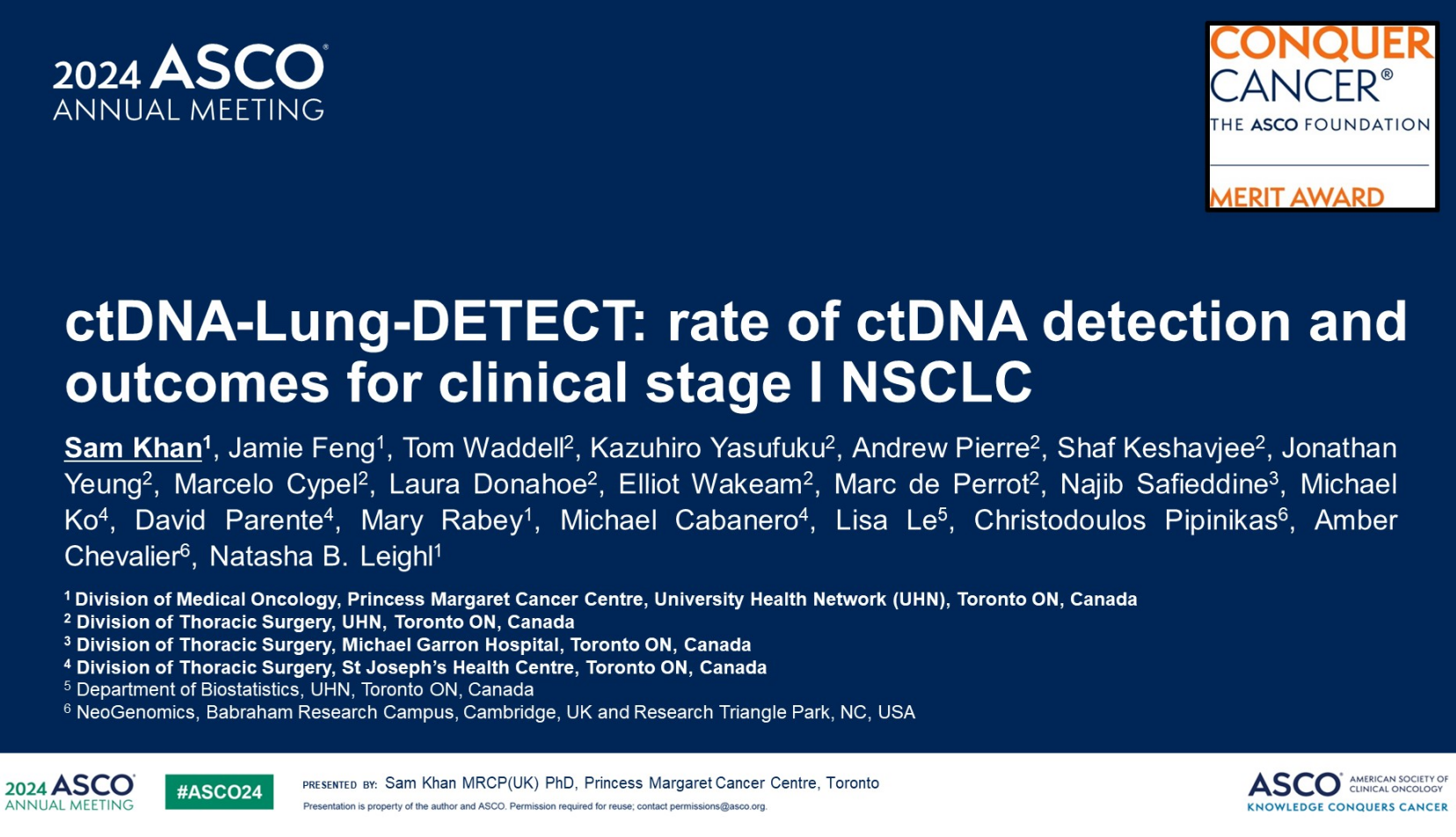 2024 ASCO® ANNUAL MEETING

CONQUER CANCER® THE ASCO FOUNDATION

MERIT AWARD

ctDNA-Lung-DETECT: rate of ctDNA detection and outcomes for clinical stage I NSCLC

Sam Khan$^1$, Jamie Feng$^1$, Tom Waddell$^2$, Kazuhiro Yasufuku$^2$, Andrew Pierre$^2$, Shaf Keshavjee$^2$, Jonathan Yeung$^2$, Marcelo Cypel$^2$, Laura Donahoe$^2$, Elliot Wakeam$^2$, Marc de Perrot$^2$, Najib Safieddine$^3$, Michael Ko$^4$, David Parente$^4$, Mary Rabey$^1$, Michael Cabanero$^4$, Lisa Le$^5$, Christodoulos Pipinikas$^6$, Amber Chevalier$^6$, Natasha B. Leighl$^1$

$^1$ Division of Medical Oncology, Princess Margaret Cancer Centre, University Health Network (UHN), Toronto ON, Canada
$^2$ Division of Thoracic Surgery, UHN, Toronto ON, Canada
$^3$ Division of Thoracic Surgery, Michael Garron Hospital, Toronto ON, Canada
$^4$ Division of Thoracic Surgery, St Joseph's Health Centre, Toronto ON, Canada
$^5$ Department of Biostatistics, UHN, Toronto ON, Canada
$^6$ NeoGenomics, Babraham Research Campus, Cambridge, UK and Research Triangle Park, NC, USA

2024 ASCO® ANNUAL MEETING #ASCO24 PRESENTED BY: Sam Khan MRCP(UK) PhD, Princess Margaret Cancer Centre, Toronto

Presentation is property of the author and ASCO. Permission required for reuse; contact permissions@asco.org.

ASCO® AMERICAN SOCIETY OF CLINICAL ONCOLOGY KNOWLEDGE CONQUERS CANCER